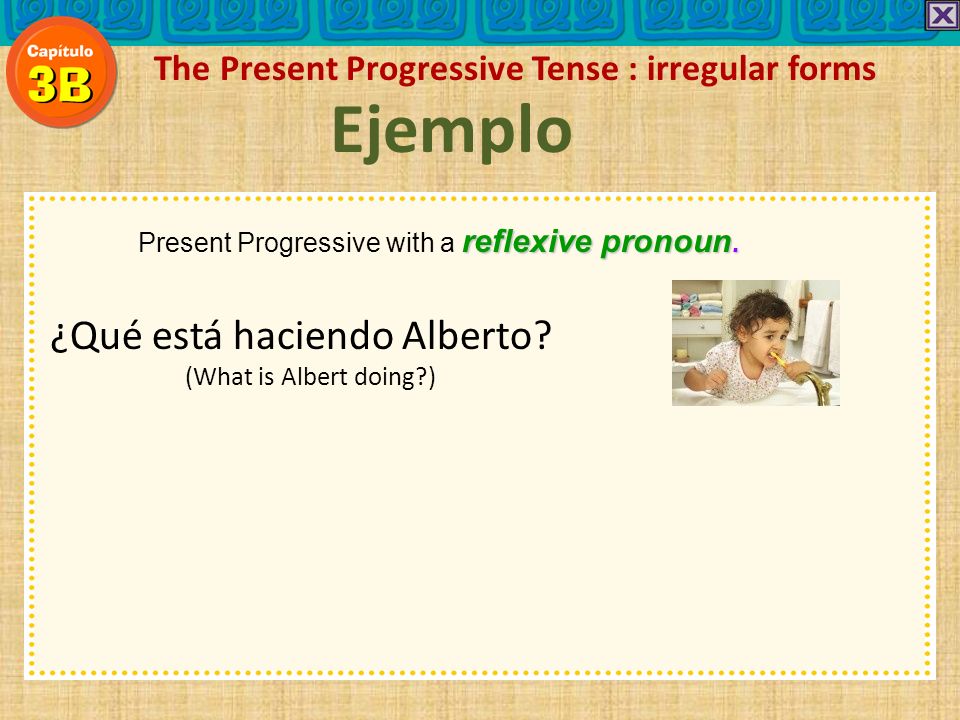 Capítulo
3B

The Present Progressive Tense : irregular forms

Ejemplo

Present Progressive with a reflexive pronoun.

¿Qué está haciendo Alberto?
(What is Albert doing?)